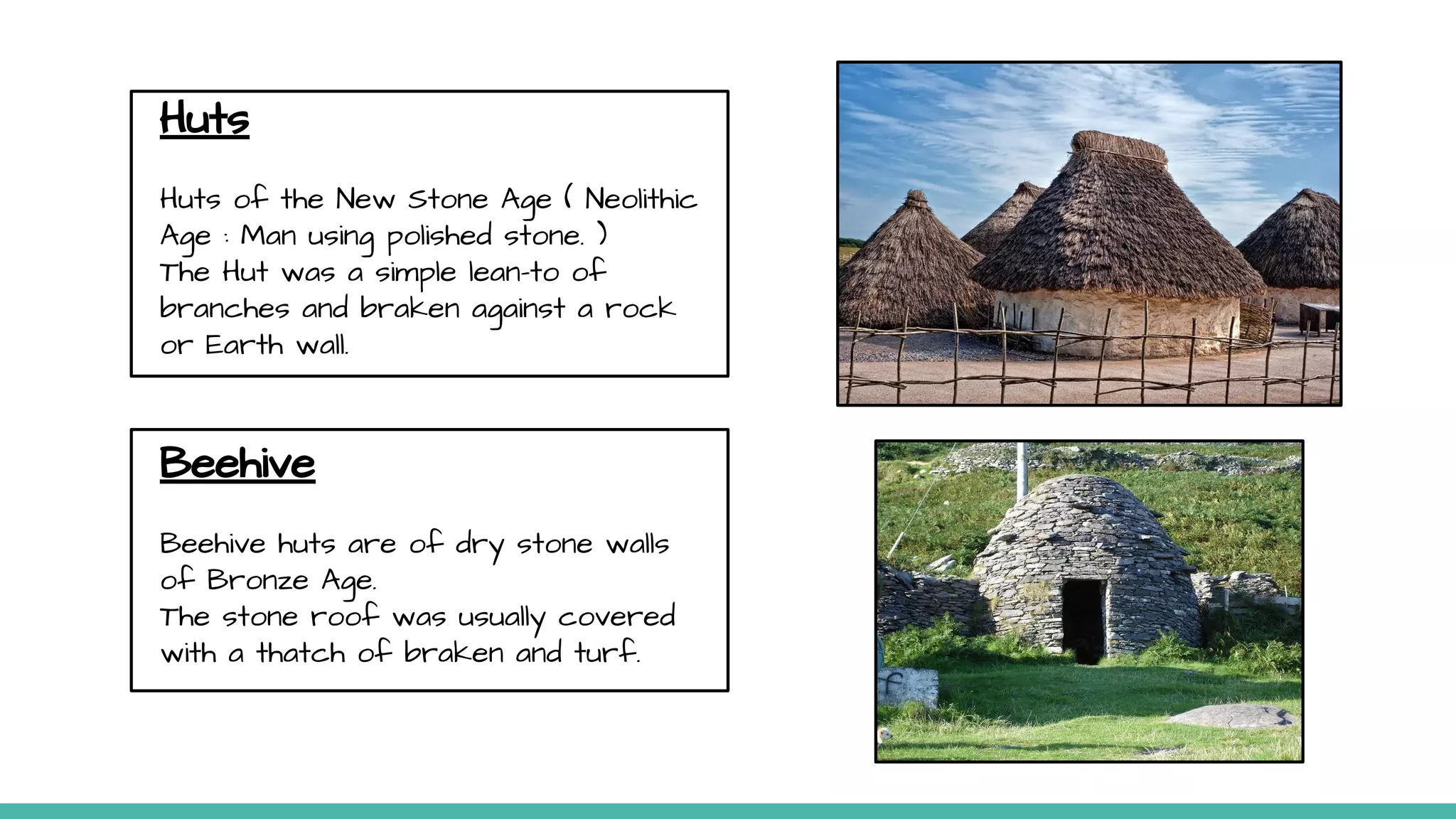 Huts

Huts of the New Stone Age ( Neolithic Age : Man using polished stone. )
The Hut was a simple lean-to of branches and braken against a rock or Earth wall.

Beehive

Beehive huts are of dry stone walls of Bronze Age.
The stone roof was usually covered with a thatch of braken and turf.